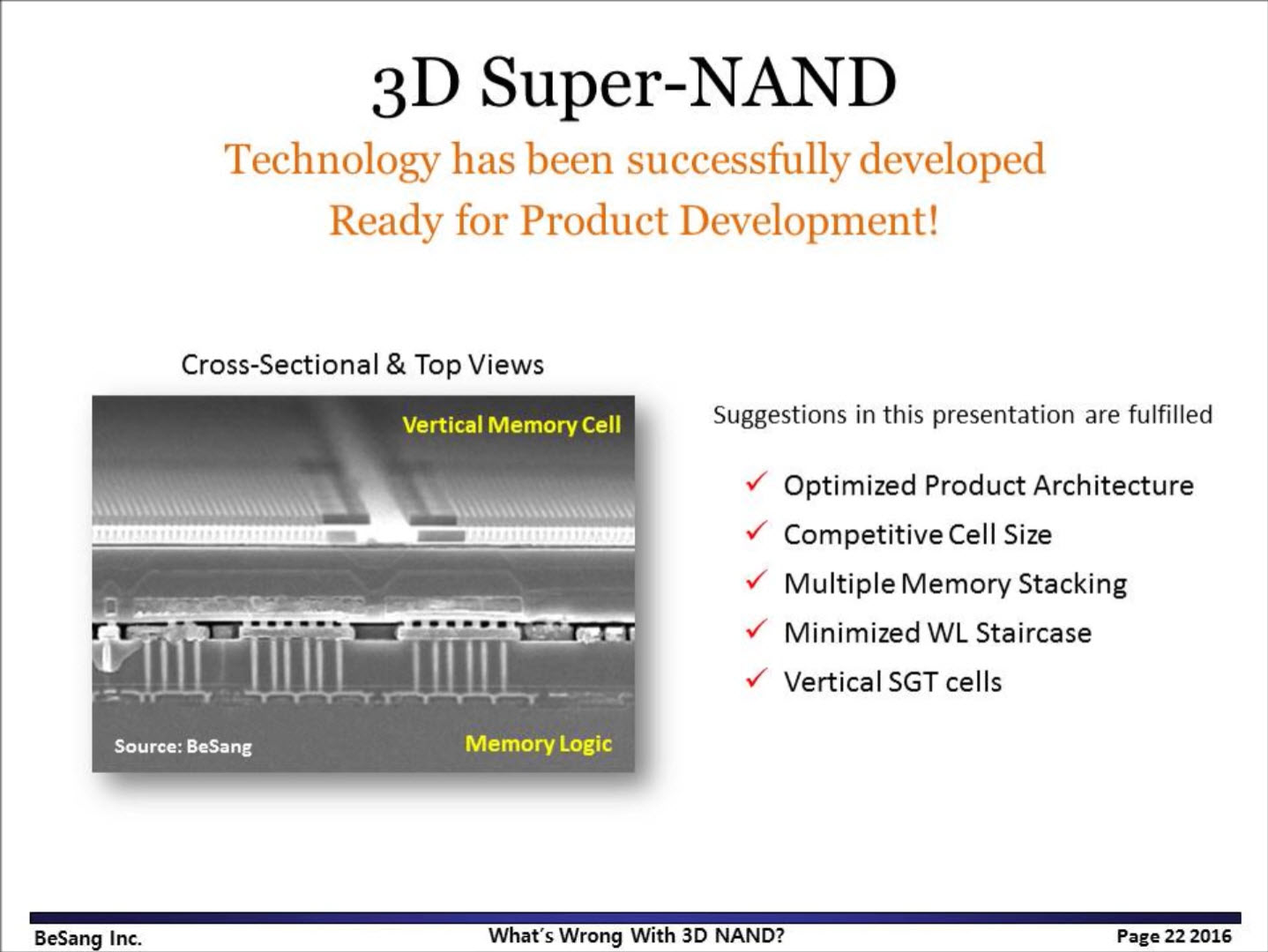 3D Super-NAND

Technology has been successfully developed
Ready for Product Development!

Cross-Sectional & Top Views

Vertical Memory Cell

Source: BeSang

Memory Logic

Suggestions in this presentation are fulfilled

✓ Optimized Product Architecture
✓ Competitive Cell Size
✓ Multiple Memory Stacking
✓ Minimized WL Staircase
✓ Vertical SGT cells

BeSang Inc.
What's Wrong With 3D NAND?
Page 22 2016